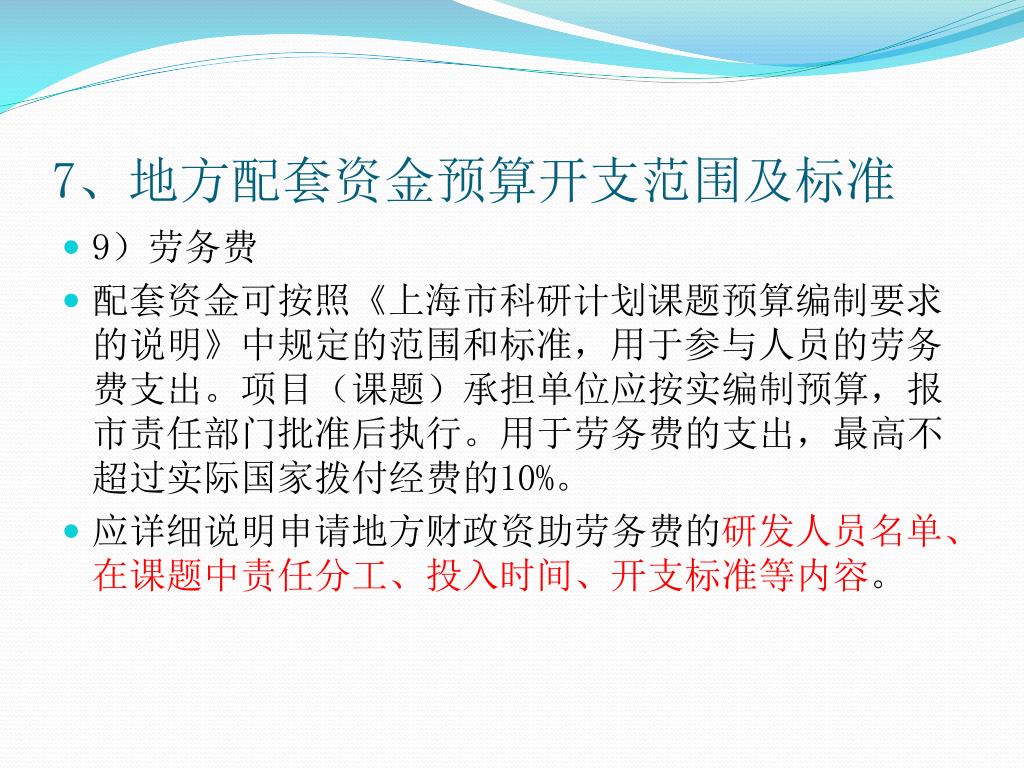 7、地方配套资金预算开支范围及标准

9）劳务费

配套资金可按照《上海市科研计划课题预算编制要求的说明》中规定的范围和标准，用于参与人员的劳务费支出。项目（课题）承担单位应按实编制预算，报市责任部门批准后执行。用于劳务费的支出，最高不超过实际国家拨付经费的10%。

应详细说明申请地方财政资助劳务费的研发人员名单、在课题中责任分工、投入时间、开支标准等内容。